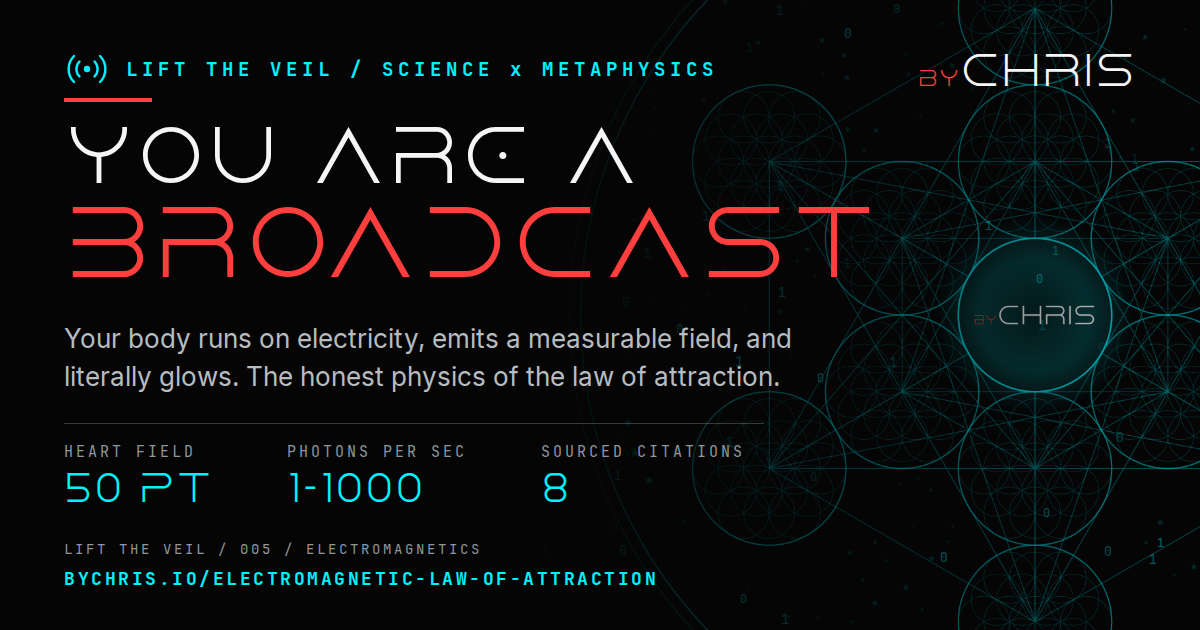 LIFT THE VEIL / SCIENCE x METAPHYSICS

BY CHRIS

YOU ARE A
BROADCAST

Your body runs on electricity, emits a measurable field, and literally glows. The honest physics of the law of attraction.

HEART FIELD
50 PT

PHOTONS PER SEC
1-1000

SOURCED CITATIONS
8

LIFT THE VEIL / 005 / ELECTROMAGNETICS
BYCHRIS.IO/ELECTROMAGNETIC-LAW-OF-ATTRACTION

BY CHRIS